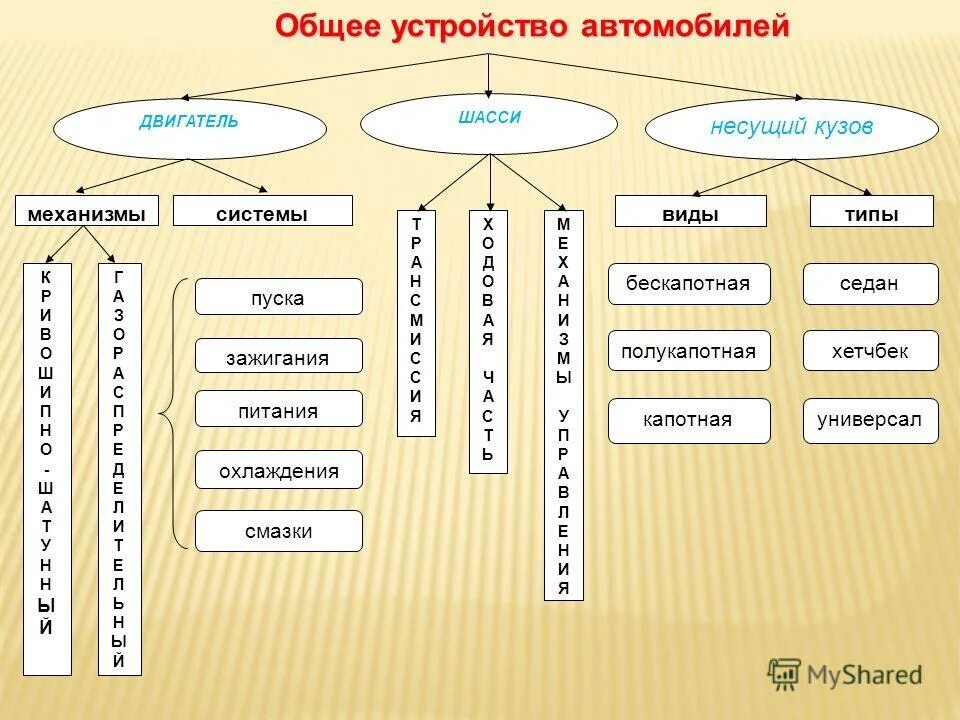 Общее устройство автомобилей

ДВИГАТЕЛЬ

ШАССИ

несущий кузов

механизмы

системы

КРИВОШИПНО-ШАТУННЫЙ

ГАЗОРАСПРЕДЕЛИТЕЛЬНЫЙ

пуска

зажигания

питания

охлаждения

смазки

ТРАНСМИССИЯ

ХОДОВАЯ ЧАСТЬ

МЕХАНИЗМЫ УПРАВЛЕНИЯ

виды

типы

бескапотная

полукапотная

капотная

седан

хетчбек

универсал

MyShared